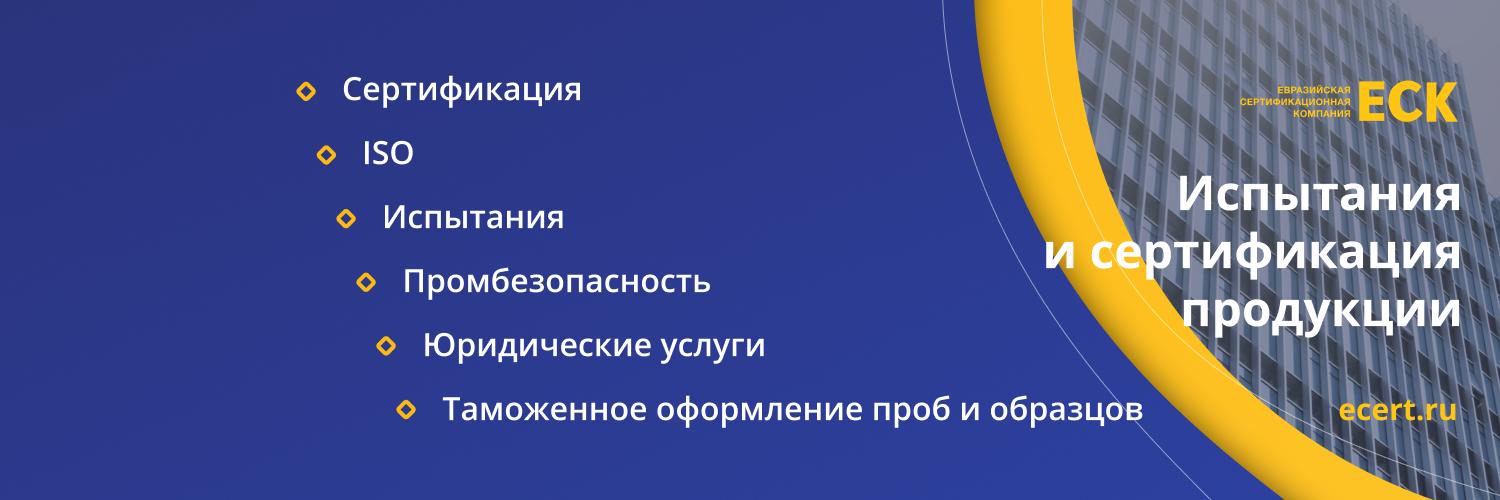 Сертификация

ISO

Испытания

Промбезопасность

Юридические услуги

Таможенное оформление проб и образцов

ЕВРАЗИЙСКАЯ СЕРТИФИКАЦИОННАЯ КОМПАНИЯ ЕСК

Испытания и сертификация продукции

ecert.ru